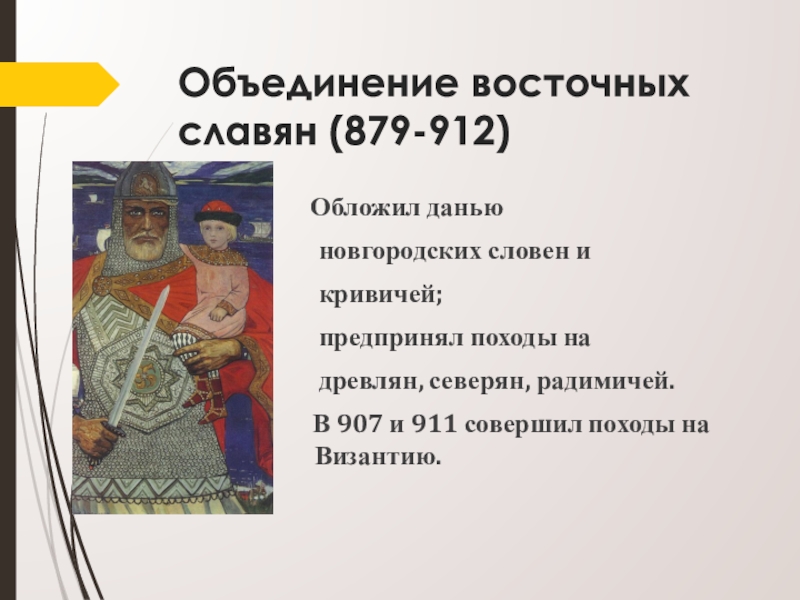 Объединение восточных славян (879-912)

Обложил данью новгородских словен и кривичей; предпринял походы на древлян, северян, радимичей.

В 907 и 911 совершил походы на Византию.